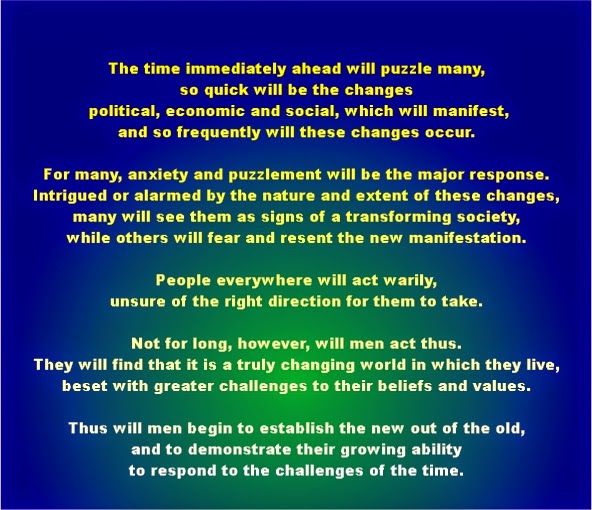 The time immediately ahead will puzzle many, so quick will be the changes political, economic and social, which will manifest, and so frequently will these changes occur.

For many, anxiety and puzzlement will be the major response. Intrigued or alarmed by the nature and extent of these changes, many will see them as signs of a transforming society, while others will fear and resent the new manifestation.

People everywhere will act warily, unsure of the right direction for them to take.

Not for long, however, will men act thus. They will find that it is a truly changing world in which they live, beset with greater challenges to their beliefs and values.

Thus will men begin to establish the new out of the old, and to demonstrate their growing ability to respond to the challenges of the time.